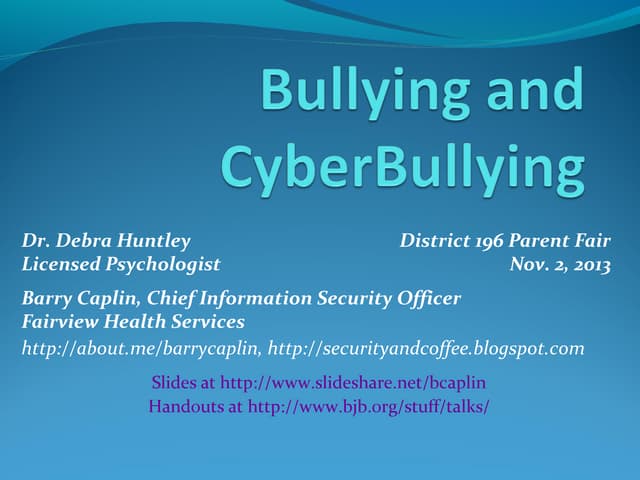 Bullying and CyberBullying

Dr. Debra Huntley
Licensed Psychologist

District 196 Parent Fair
Nov. 2, 2013

Barry Caplin, Chief Information Security Officer
Fairview Health Services
http://about.me/barrycaplin, http://securityandcoffee.blogspot.com

Slides at http://www.slideshare.net/bcaplin
Handouts at http://www.bjb.org/stuff/talks/